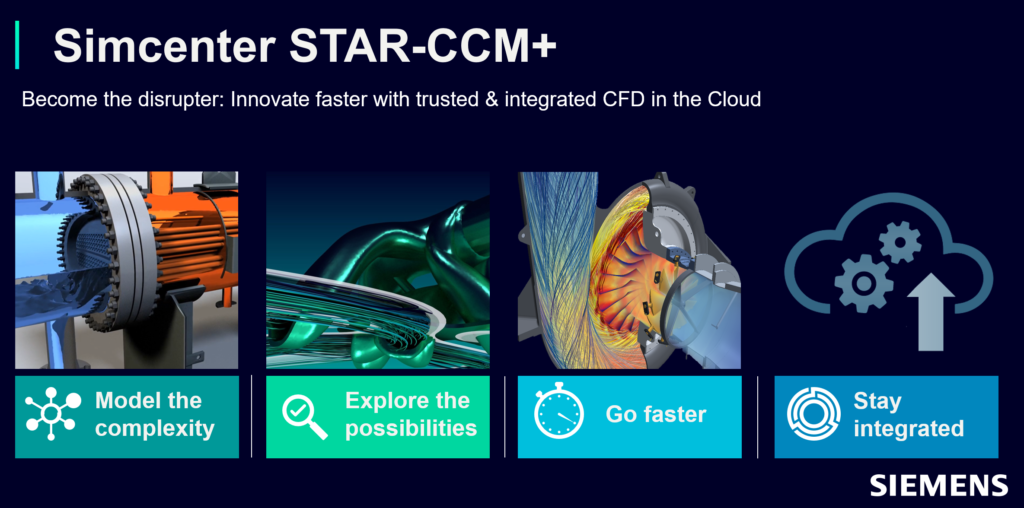 Simcenter STAR-CCM+

Become the disrupter: Innovate faster with trusted & integrated CFD in the Cloud

Model the complexity

Explore the possibilities

Go faster

Stay integrated

SIEMENS